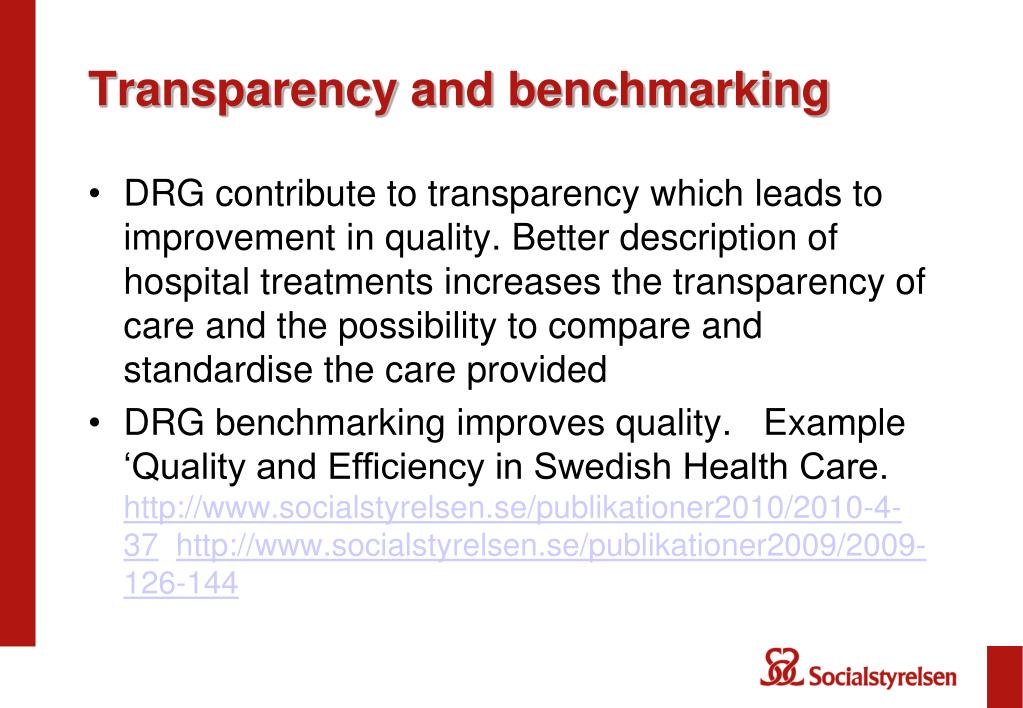 Transparency and benchmarking

• DRG contribute to transparency which leads to improvement in quality. Better description of hospital treatments increases the transparency of care and the possibility to compare and standardise the care provided

• DRG benchmarking improves quality. Example ‘Quality and Efficiency in Swedish Health Care. http://www.socialstyrelsen.se/publikationer2010/2010-4-37 http://www.socialstyrelsen.se/publikationer2009/2009-126-144

Socialstyrelsen